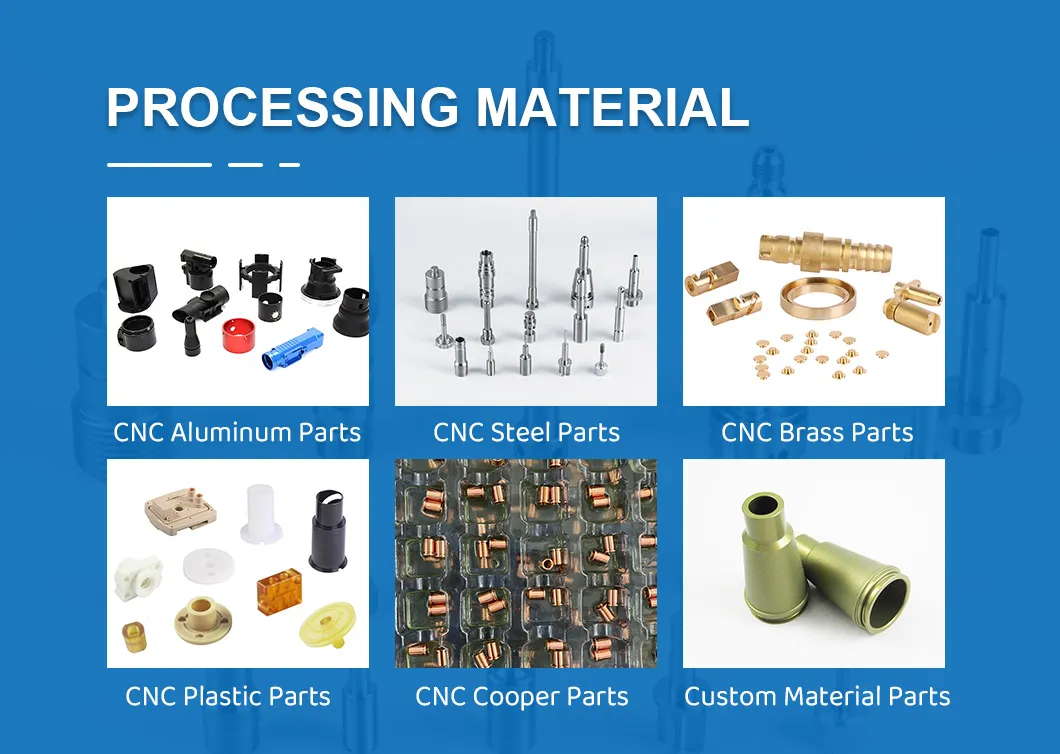 PROCESSING MATERIAL

CNC Aluminum Parts

CNC Steel Parts

CNC Brass Parts

CNC Plastic Parts

CNC Cooper Parts

Custom Material Parts